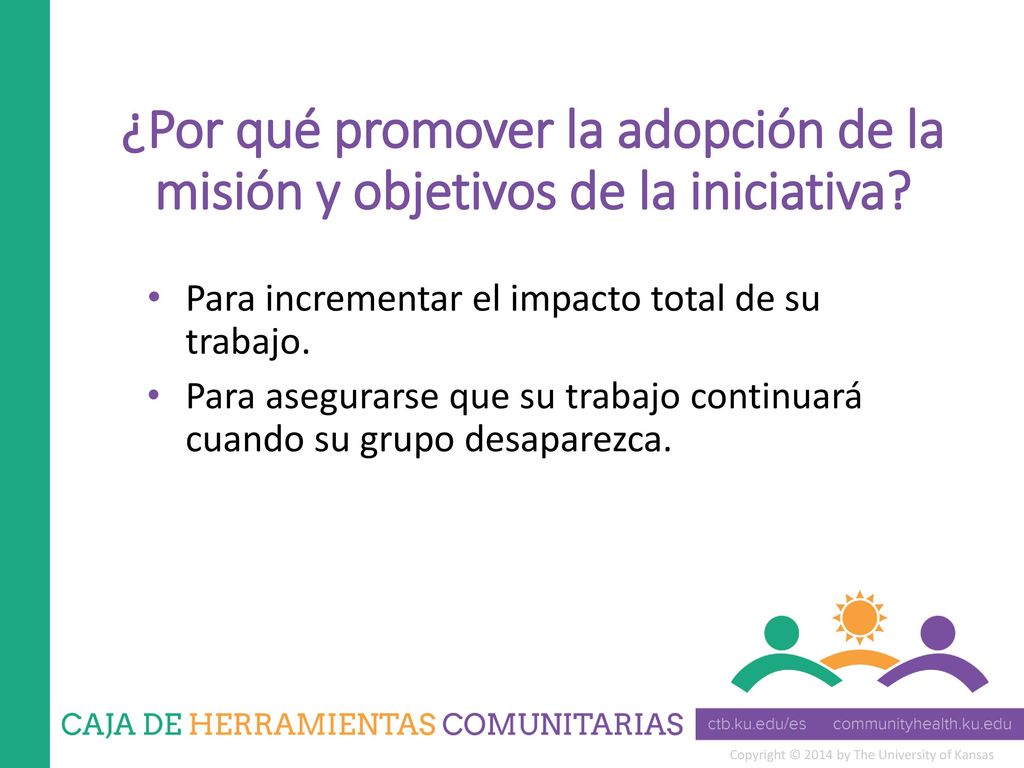 ¿Por qué promover la adopción de la misión y objetivos de la iniciativa?

• Para incrementar el impacto total de su trabajo.
• Para asegurarse que su trabajo continuará cuando su grupo desaparezca.

CAJA DE HERRAMIENTAS COMUNITARIAS

ctb.ku.edu/es communityhealth.ku.edu

Copyright © 2014 by The University of Kansas